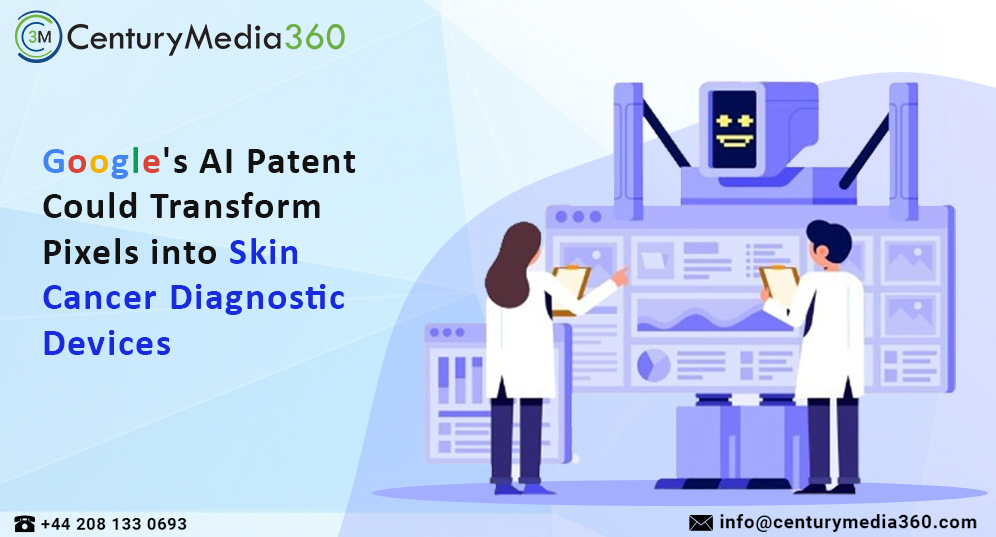 3M CenturyMedia360

Google's AI Patent Could Transform Pixels into Skin Cancer Diagnostic Devices

+44 208 133 0693

info@centurymedia360.com